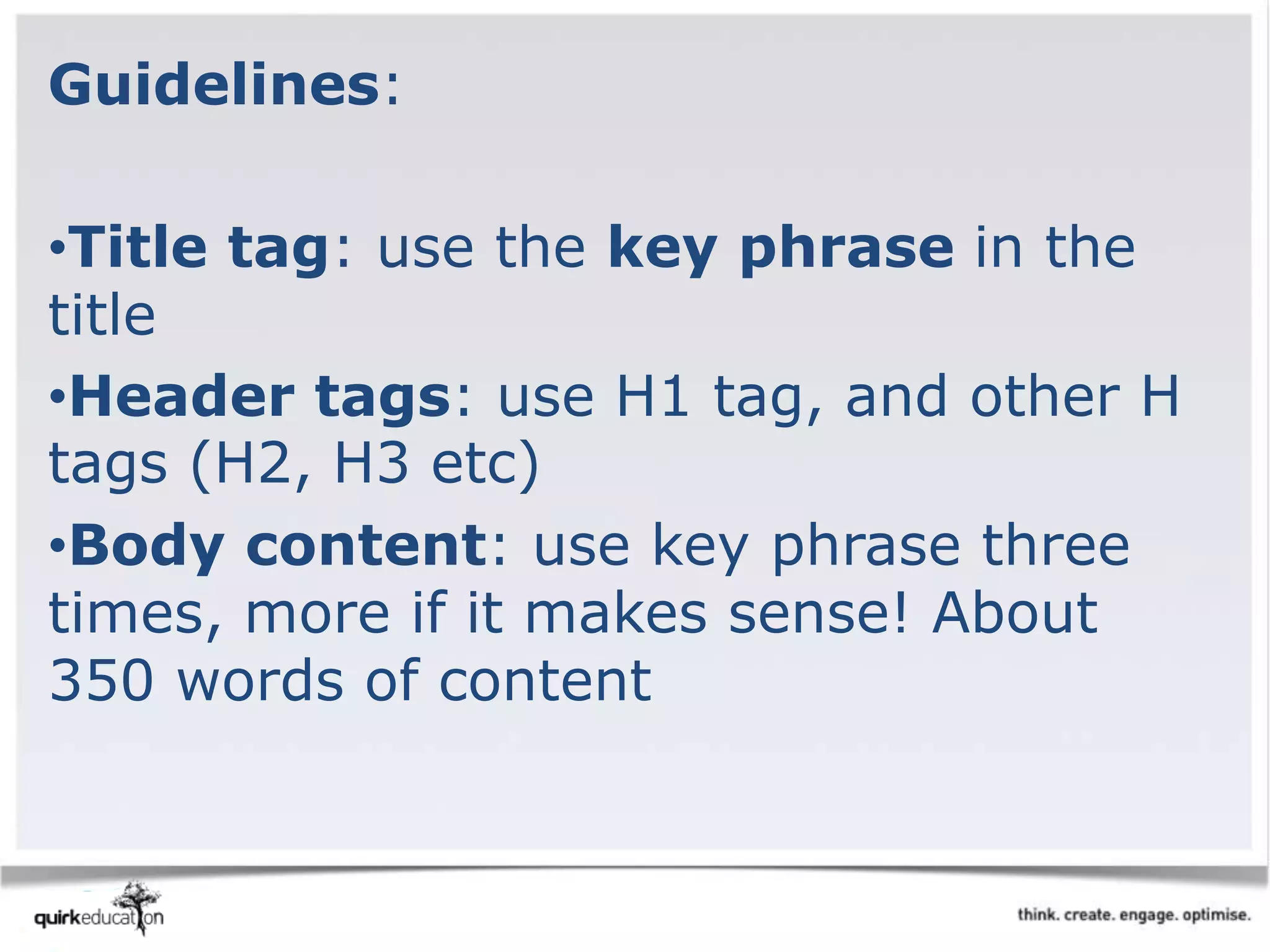 Guidelines:

•Title tag: use the key phrase in the title

•Header tags: use H1 tag, and other H tags (H2, H3 etc)

•Body content: use key phrase three times, more if it makes sense! About 350 words of content

quirkeducation

think. create. engage. optimise.